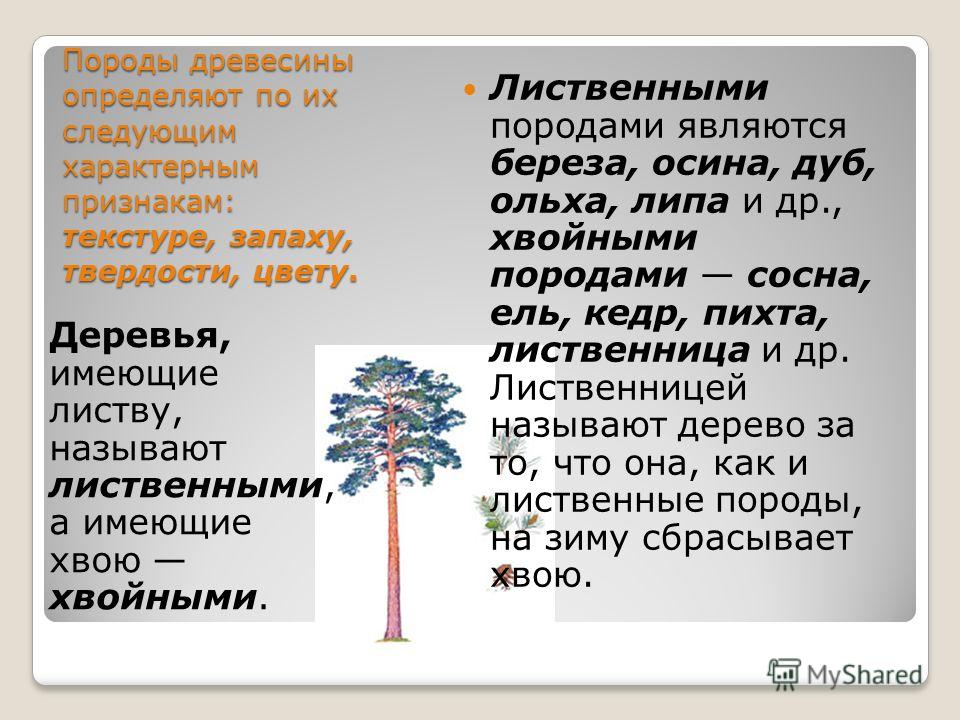 Породы древесины определяют по их следующим характерным признакам: текстуре, запаху, твердости, цвету.

Деревья, имеющие листву, называют лиственными, а имеющие хвою — хвойными.

Лиственными породами являются береза, осина, дуб, ольха, липа и др., хвойными породами — сосна, ель, кедр, пихта, лиственница и др. Лиственницей называют дерево за то, что она, как и лиственные породы, на зиму сбрасывает хвою.

MyShared